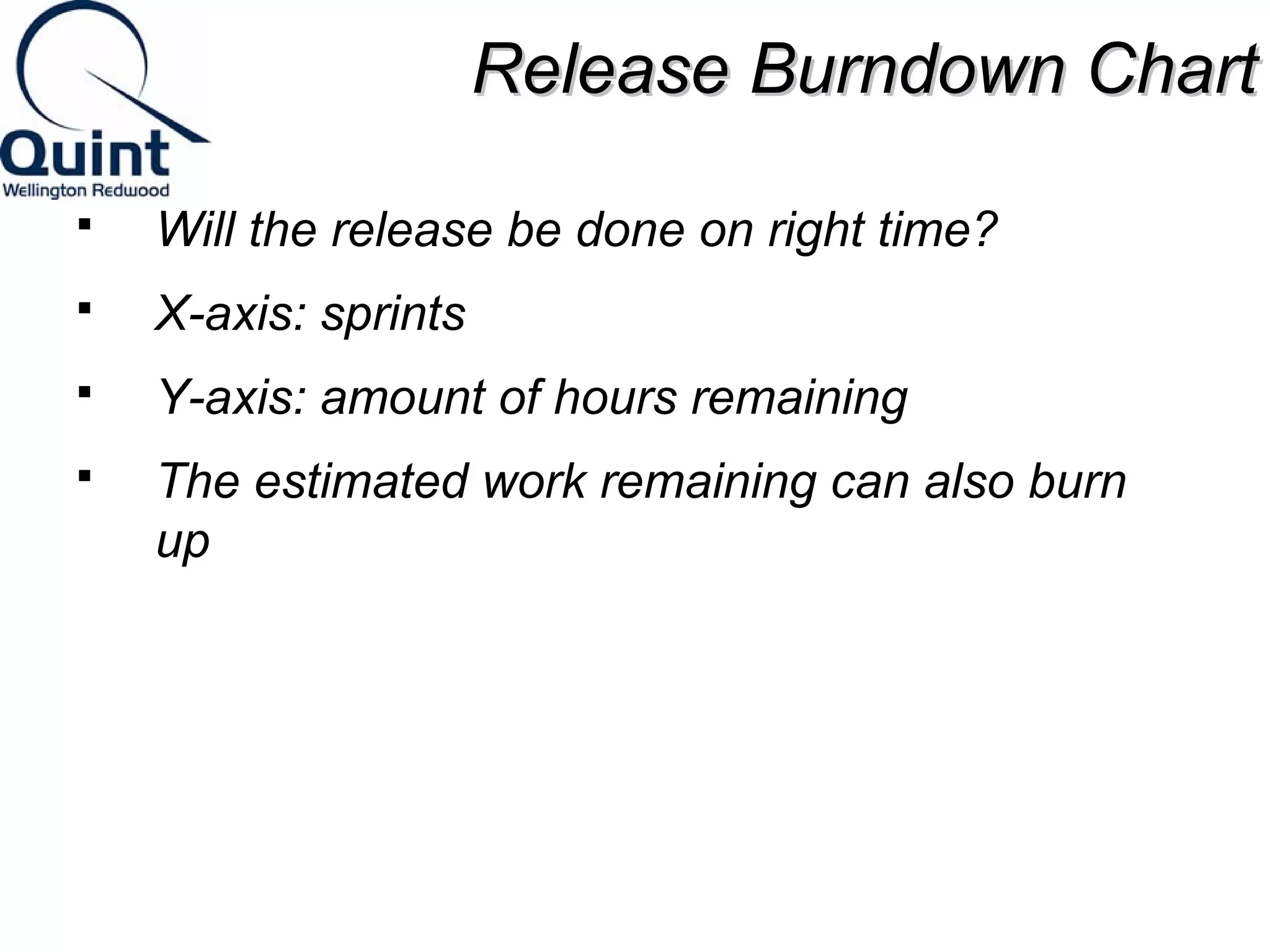 Quint
Wellington Redwood

Release Burndown Chart

▪ Will the release be done on right time?

▪ X-axis: sprints

▪ Y-axis: amount of hours remaining

▪ The estimated work remaining can also burn up